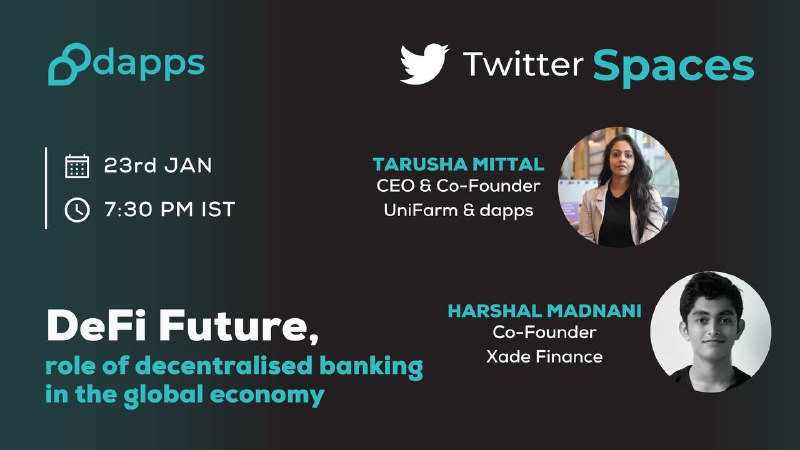 dapps

Twitter Spaces

23rd JAN

7:30 PM IST

TARUSHA MITTAL
CEO & Co-Founder
UniFarm & dapps

HARSHAL MADNANI
Co-Founder
Xade Finance

DeFi Future,
role of decentralised banking in the global economy